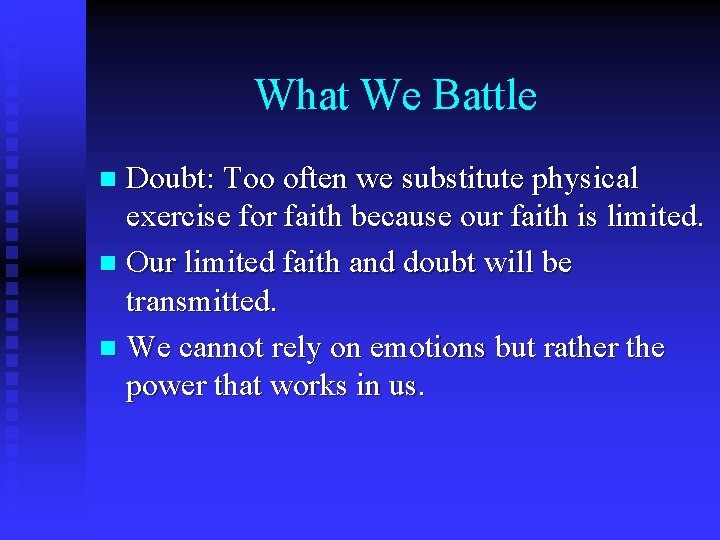 What We Battle

- Doubt: Too often we substitute physical exercise for faith because our faith is limited.
- Our limited faith and doubt will be transmitted.
- We cannot rely on emotions but rather the power that works in us.